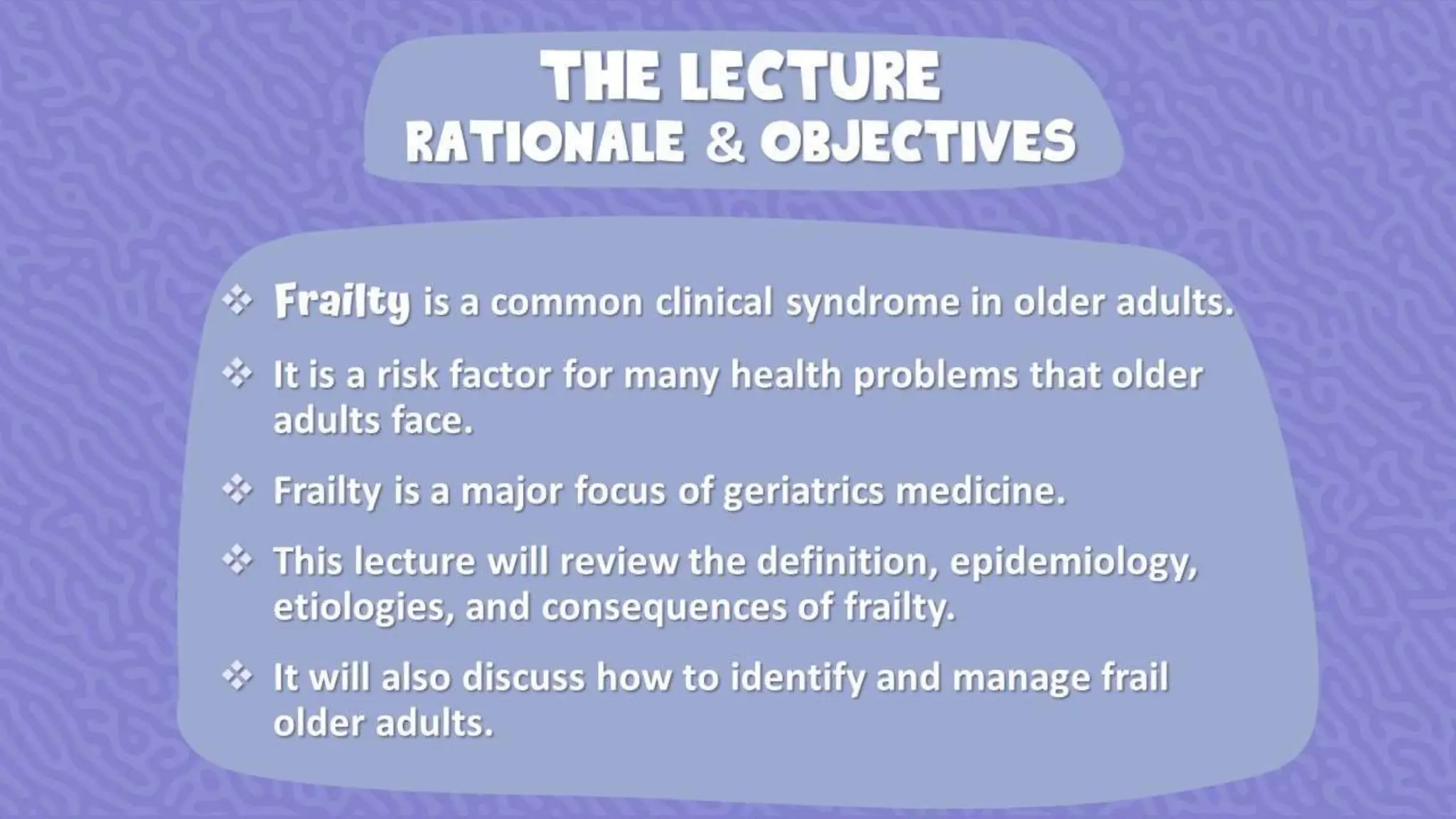 THE LECTURE
RATIONALE & OBJECTIVES

❖ Frailty is a common clinical syndrome in older adults.

❖ It is a risk factor for many health problems that older adults face.

❖ Frailty is a major focus of geriatrics medicine.

❖ This lecture will review the definition, epidemiology, etiologies, and consequences of frailty.

❖ It will also discuss how to identify and manage frail older adults.